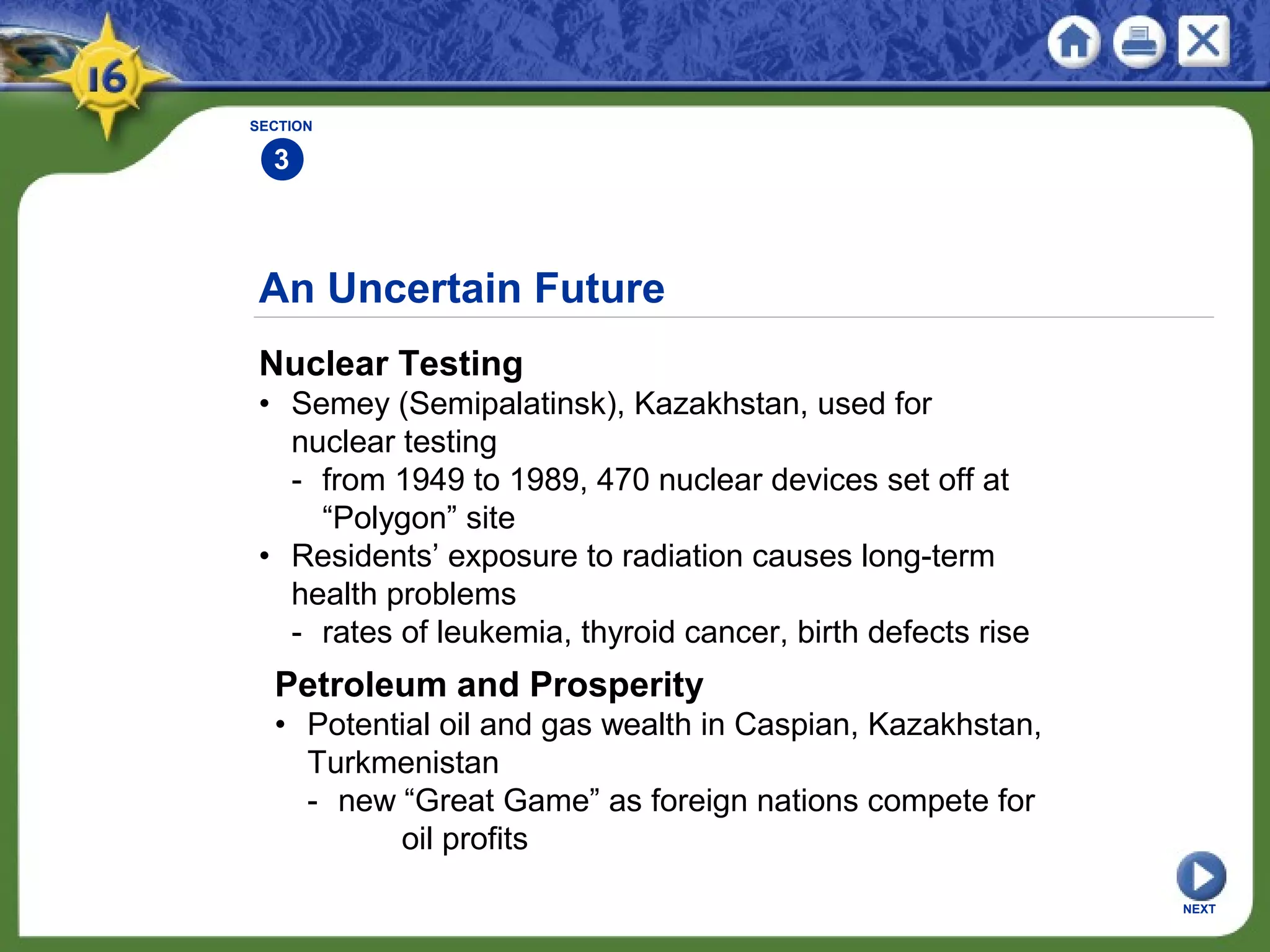 16

SECTION
3

An Uncertain Future

Nuclear Testing
• Semey (Semipalatinsk), Kazakhstan, used for nuclear testing
- from 1949 to 1989, 470 nuclear devices set off at “Polygon” site
• Residents’ exposure to radiation causes long-term health problems
- rates of leukemia, thyroid cancer, birth defects rise

Petroleum and Prosperity
• Potential oil and gas wealth in Caspian, Kazakhstan, Turkmenistan
- new “Great Game” as foreign nations compete for oil profits

NEXT